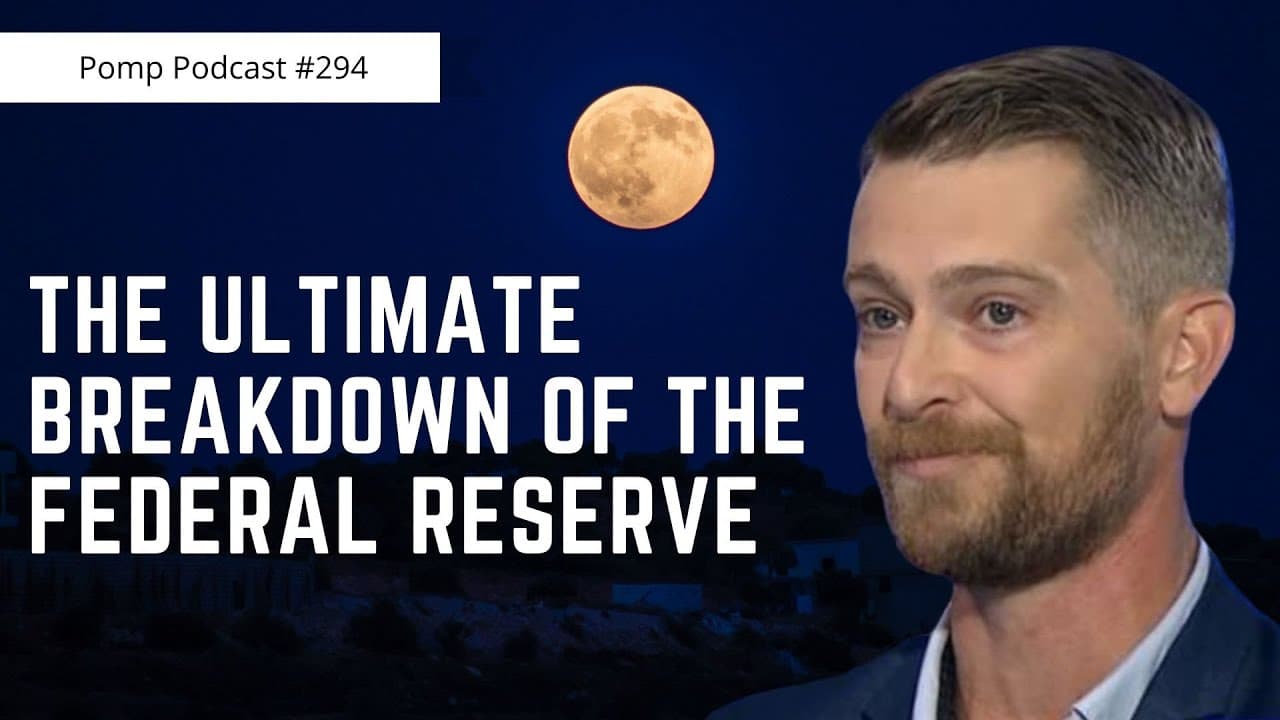 Pomp Podcast #294

THE ULTIMATE BREAKDOWN OF THE FEDERAL RESERVE